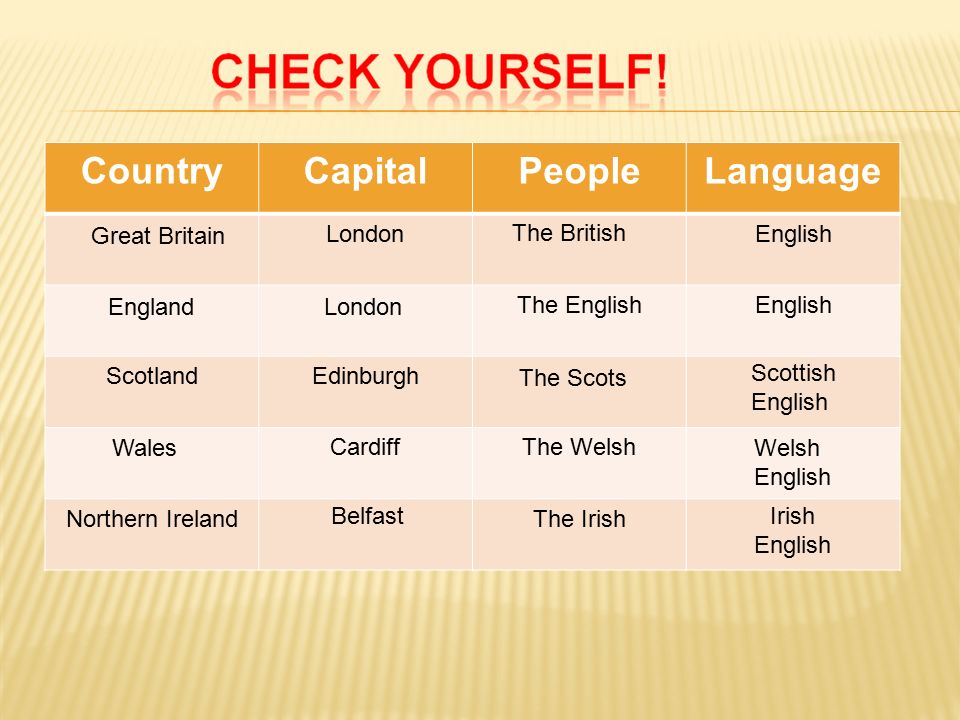 CHECK YOURSELF!

| Country | Capital | People | Language |
|---|---|---|---|
| Great Britain | London | The British | English |
| England | London | The English | English |
| Scotland | Edinburgh | The Scots | Scottish English |
| Wales | Cardiff | The Welsh | Welsh English |
| Northern Ireland | Belfast | The Irish | Irish English |